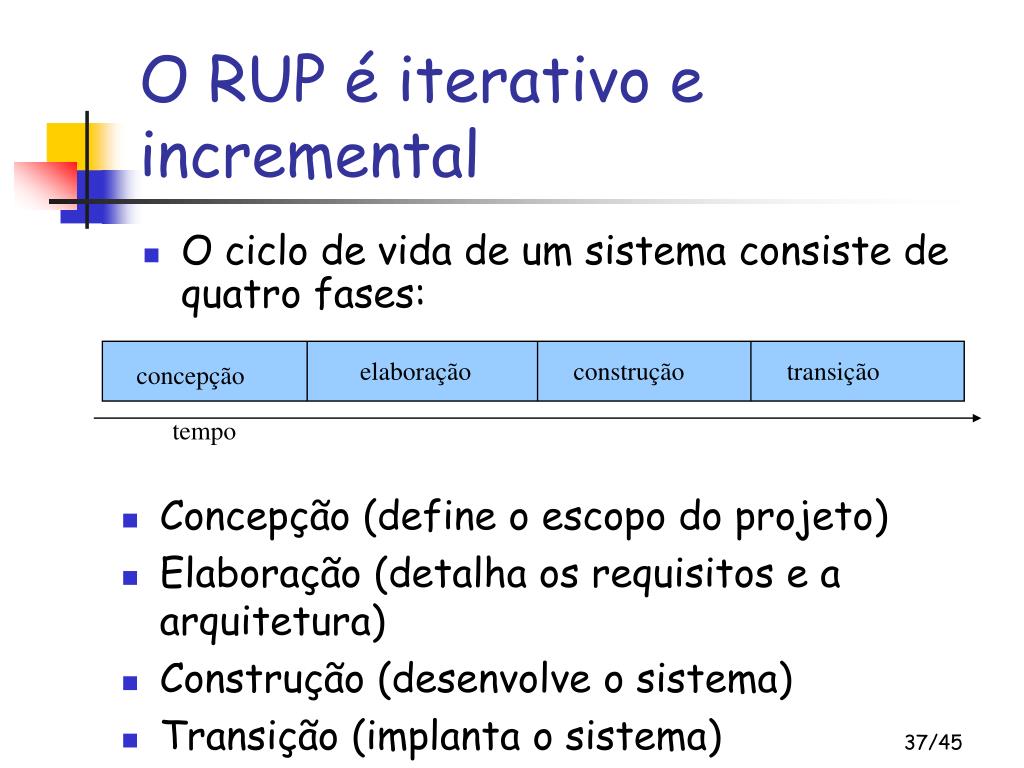 O RUP é iterativo e incremental

O ciclo de vida de um sistema consiste de quatro fases:

| concepção | elaboração | construção | transição |
|---|---|---|---|

tempo

Concepção (define o escopo do projeto)
Elaboração (detalha os requisitos e a arquitetura)
Construção (desenvolve o sistema)
Transição (implanta o sistema)

37/45